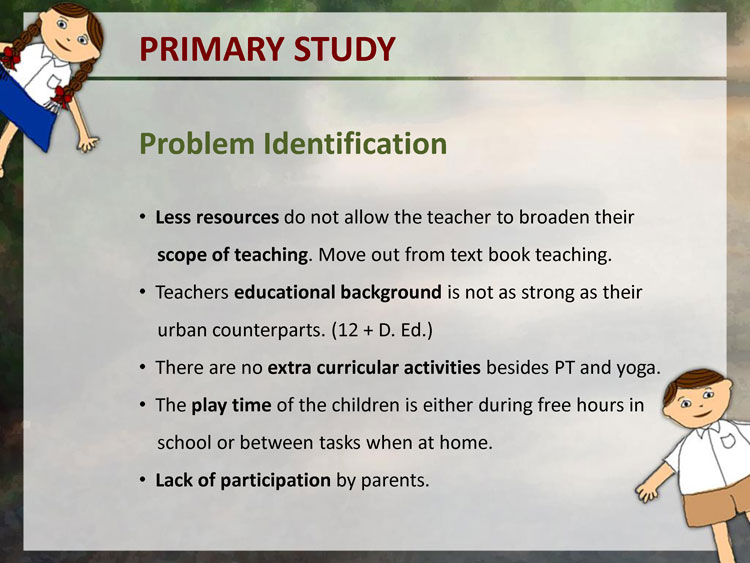 PRIMARY STUDY

Problem Identification

• Less resources do not allow the teacher to broaden their scope of teaching. Move out from text book teaching.

• Teachers educational background is not as strong as their urban counterparts. (12 + D. Ed.)

• There are no extra curricular activities besides PT and yoga.

• The play time of the children is either during free hours in school or between tasks when at home.

• Lack of participation by parents.